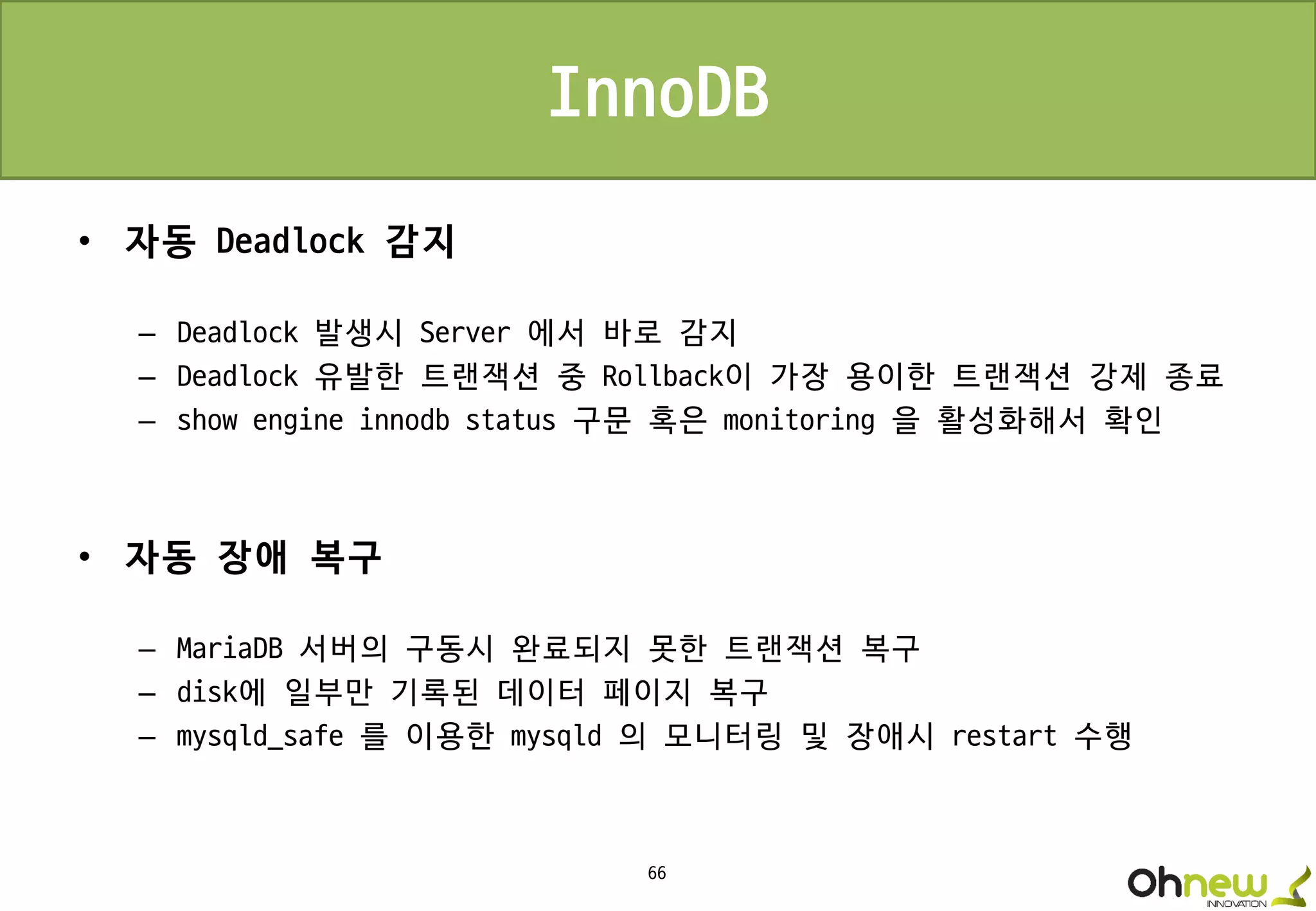 InnoDB

• 자동 Deadlock 감지

– Deadlock 발생시 Server 에서 바로 감지
– Deadlock 유발한 트랜잭션 중 Rollback이 가장 용이한 트랜잭션 강제 종료
– show engine innodb status 구문 혹은 monitoring 을 활성화해서 확인

• 자동 장애 복구

– MariaDB 서버의 구동시 완료되지 못한 트랜잭션 복구
– disk에 일부만 기록된 데이터 페이지 복구
– mysqld_safe 를 이용한 mysqld 의 모니터링 및 장애시 restart 수행

66

Ohnew INNOVATION